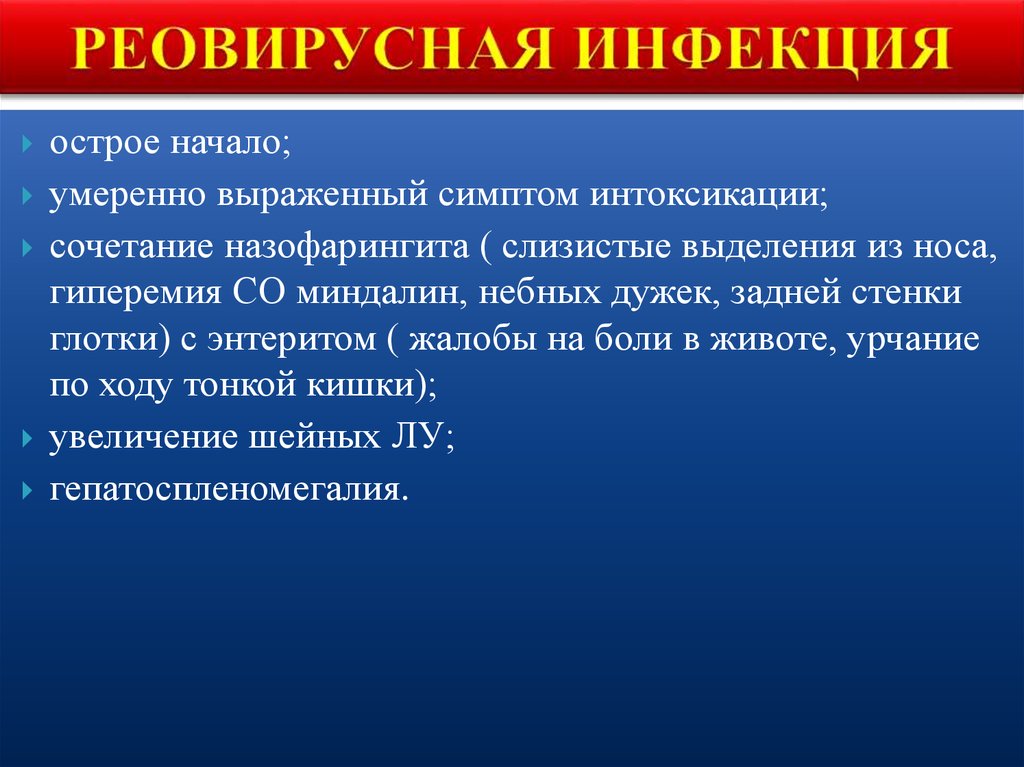 РЕОВИРУСНАЯ ИНФЕКЦИЯ

острое начало;

умеренно выраженный симптом интоксикации;

сочетание назофарингита ( слизистые выделения из носа, гиперемия СО миндалин, небных дужек, задней стенки глотки) с энтеритом ( жалобы на боли в животе, урчание по ходу тонкой кишки);

увеличение шейных ЛУ;

гепатоспленомегалия.